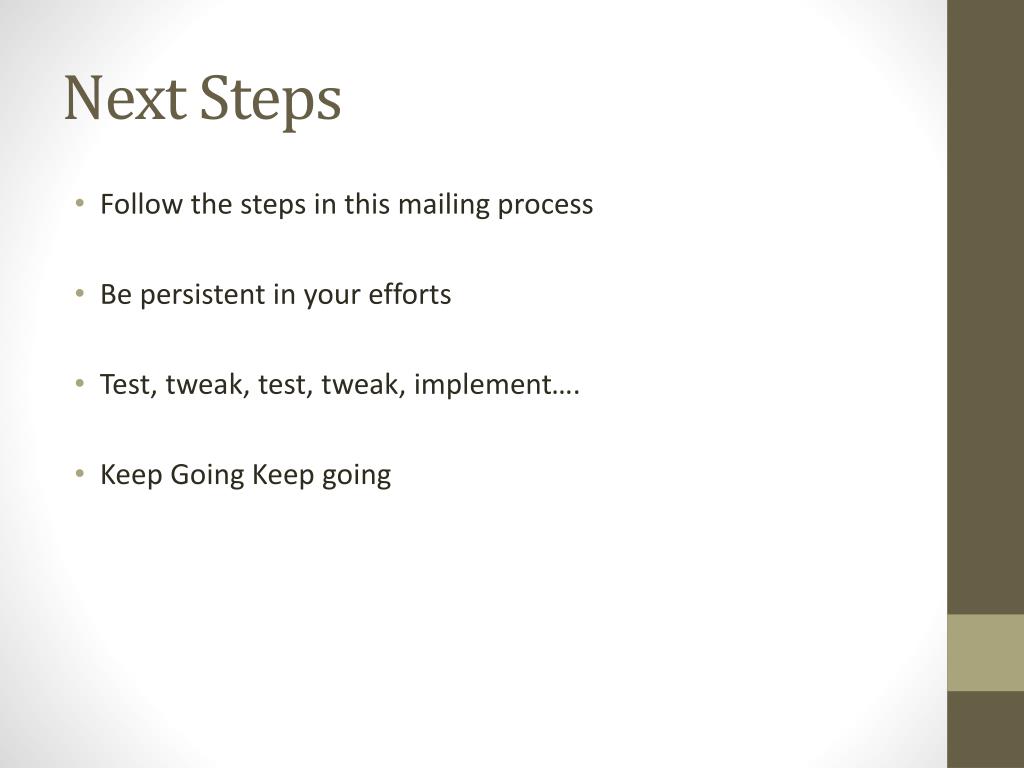 Next Steps

• Follow the steps in this mailing process

• Be persistent in your efforts

• Test, tweak, test, tweak, implement….

• Keep Going Keep going